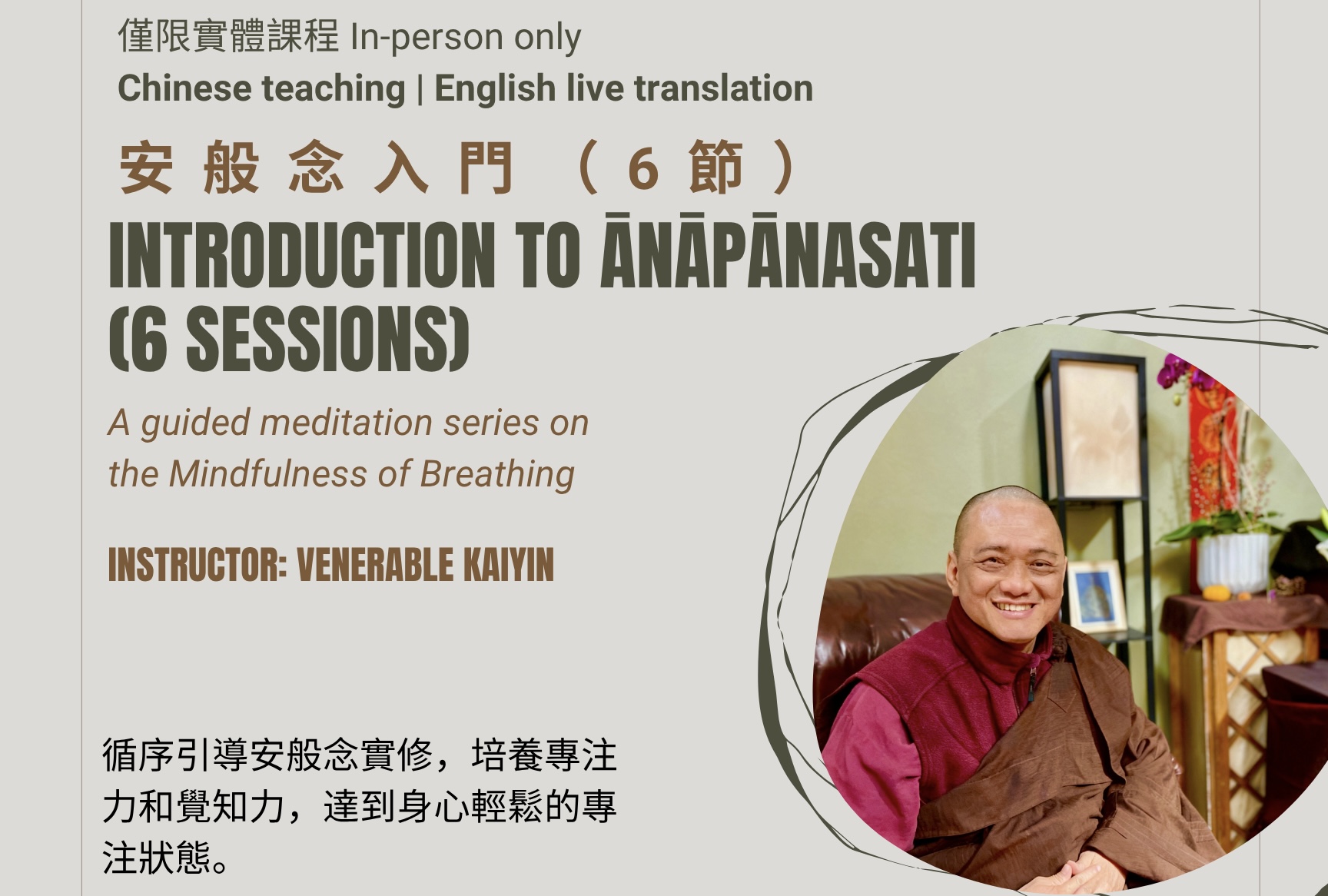 僅限實體課程 In-person only
Chinese teaching | English live translation

安般念入門（6節）
INTRODUCTION TO ĀNĀPĀNASATI (6 SESSIONS)

A guided meditation series on the Mindfulness of Breathing

INSTRUCTOR: VENERABLE KAIYIN

循序引導安般念實修，培養專注力和覺知力，達到身心輕鬆的專注狀態。